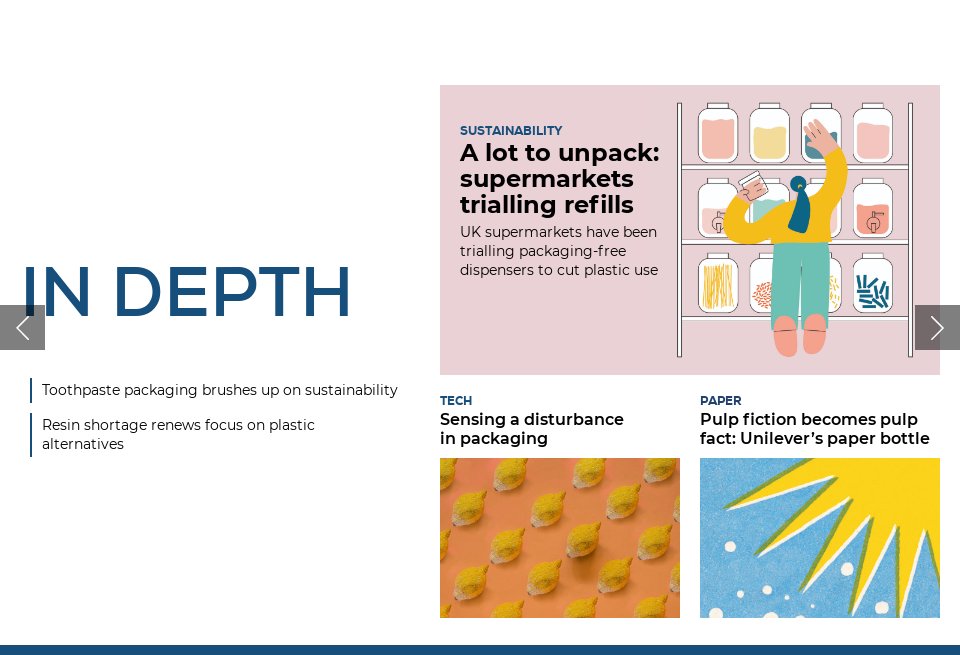 IN DEPTH

Toothpaste packaging brushes up on sustainability

Resin shortage renews focus on plastic alternatives

SUSTAINABILITY

A lot to unpack: supermarkets trialling refills

UK supermarkets have been trialling packaging-free dispensers to cut plastic use

TECH

Sensing a disturbance in packaging

PAPER

Pulp fiction becomes pulp fact: Unilever's paper bottle